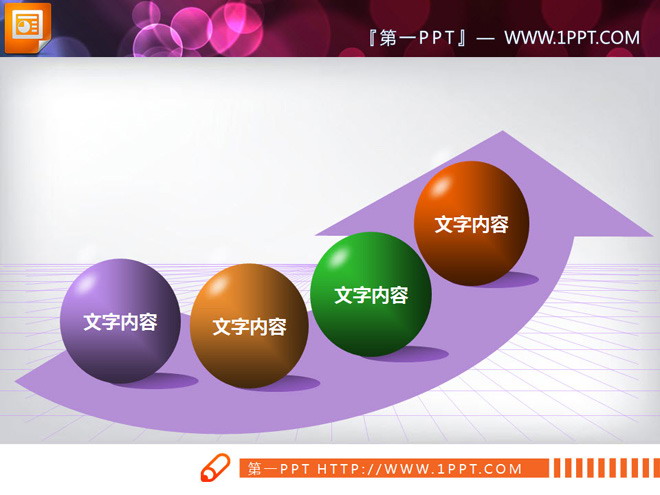 『第一PPT』— WWW.1PPT.COM

文字内容

文字内容

文字内容

文字内容

第一PPT HTTP://WWW.1PPT.COM